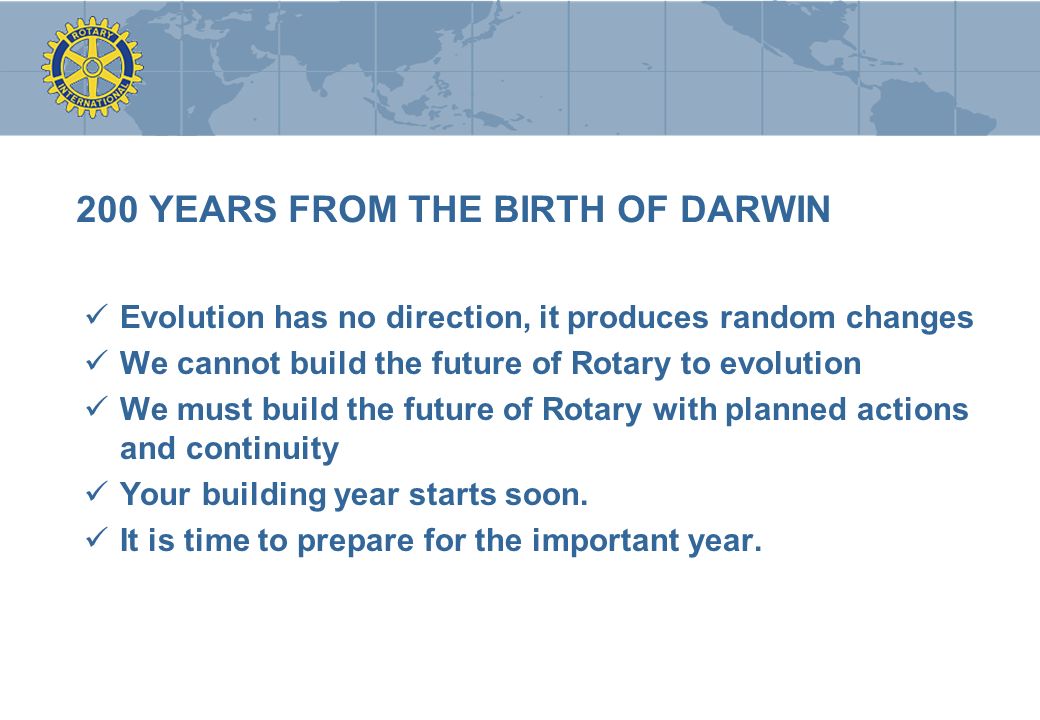 ROTARY INTERNATIONAL

200 YEARS FROM THE BIRTH OF DARWIN

✓ Evolution has no direction, it produces random changes
✓ We cannot build the future of Rotary to evolution
✓ We must build the future of Rotary with planned actions and continuity
✓ Your building year starts soon.
✓ It is time to prepare for the important year.